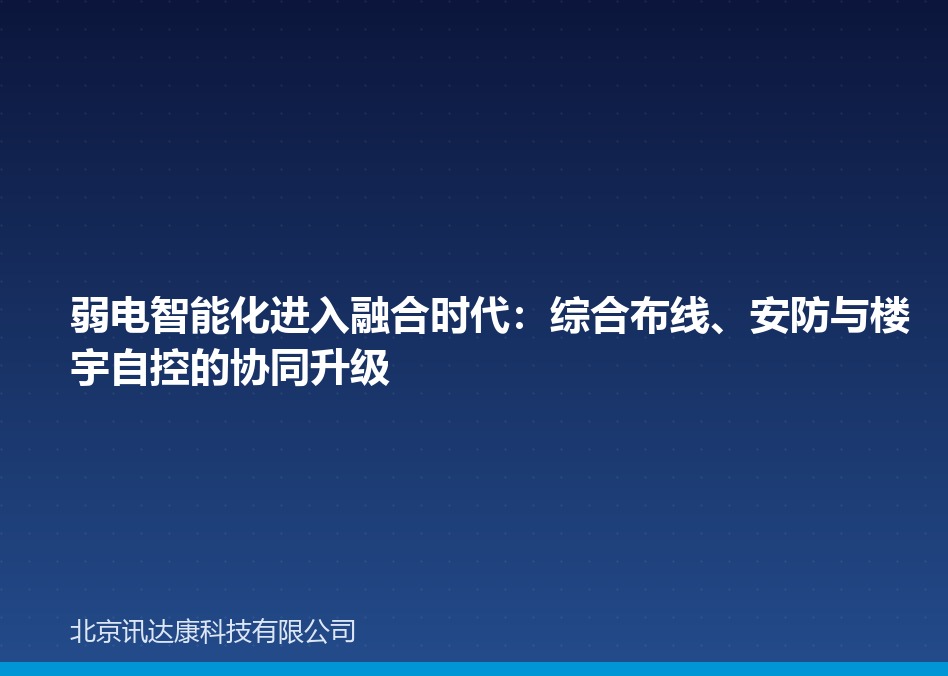 弱电智能化进入融合时代：综合布线、安防与楼宇自控的协同升级

北京讯达康科技有限公司